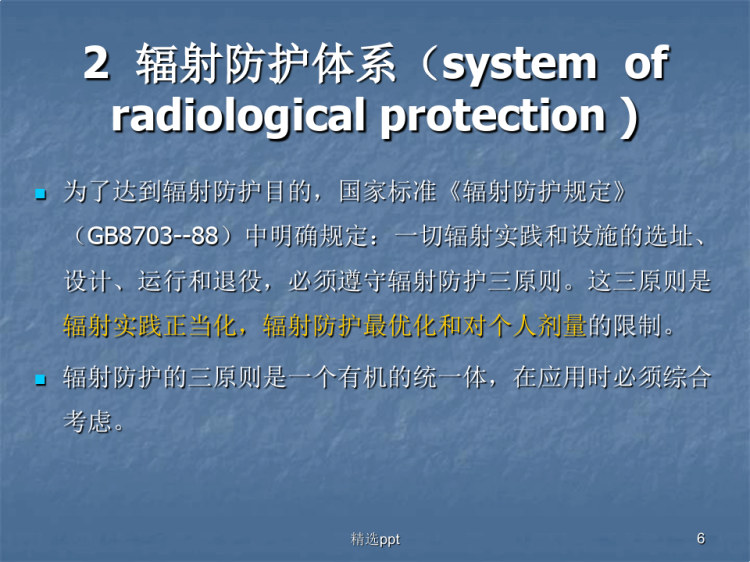 2 辐射防护体系（system of radiological protection ）

为了达到辐射防护目的，国家标准《辐射防护规定》（GB8703--88）中明确规定：一切辐射实践和设施的选址、设计、运行和退役，必须遵守辐射防护三原则。这三原则是辐射实践正当化，辐射防护最优化和对个人剂量的限制。

辐射防护的三原则是一个有机的统一体，在应用时必须综合考虑。

精选ppt

6